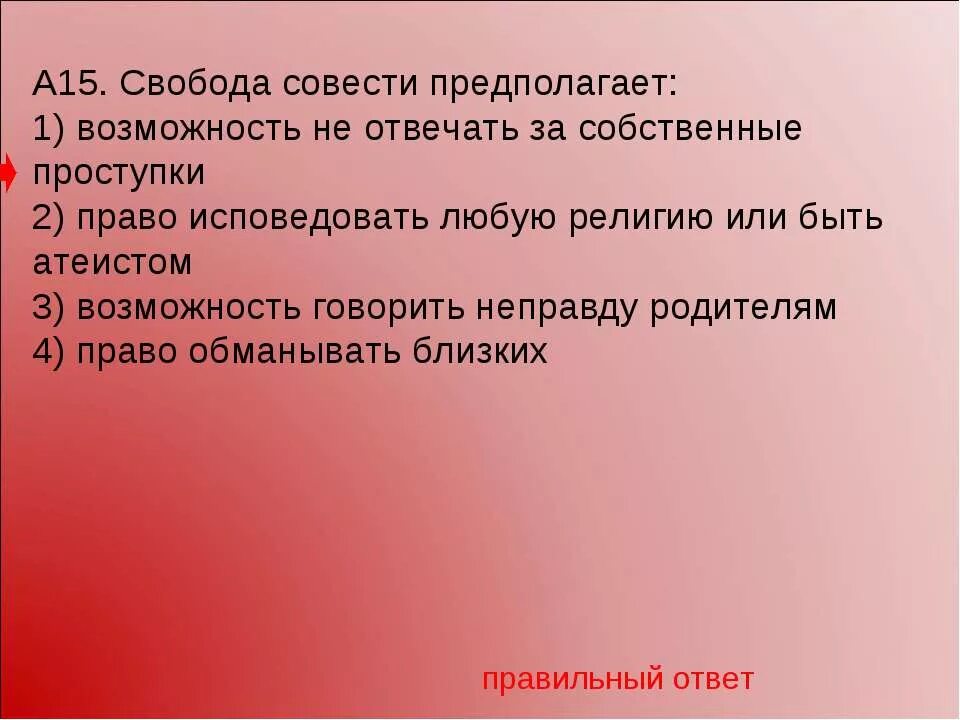 А15. Свобода совести предполагает:
1) возможность не отвечать за собственные проступки
2) право исповедовать любую религию или быть атеистом
3) возможность говорить неправду родителям
4) право обманывать близких

правильный ответ